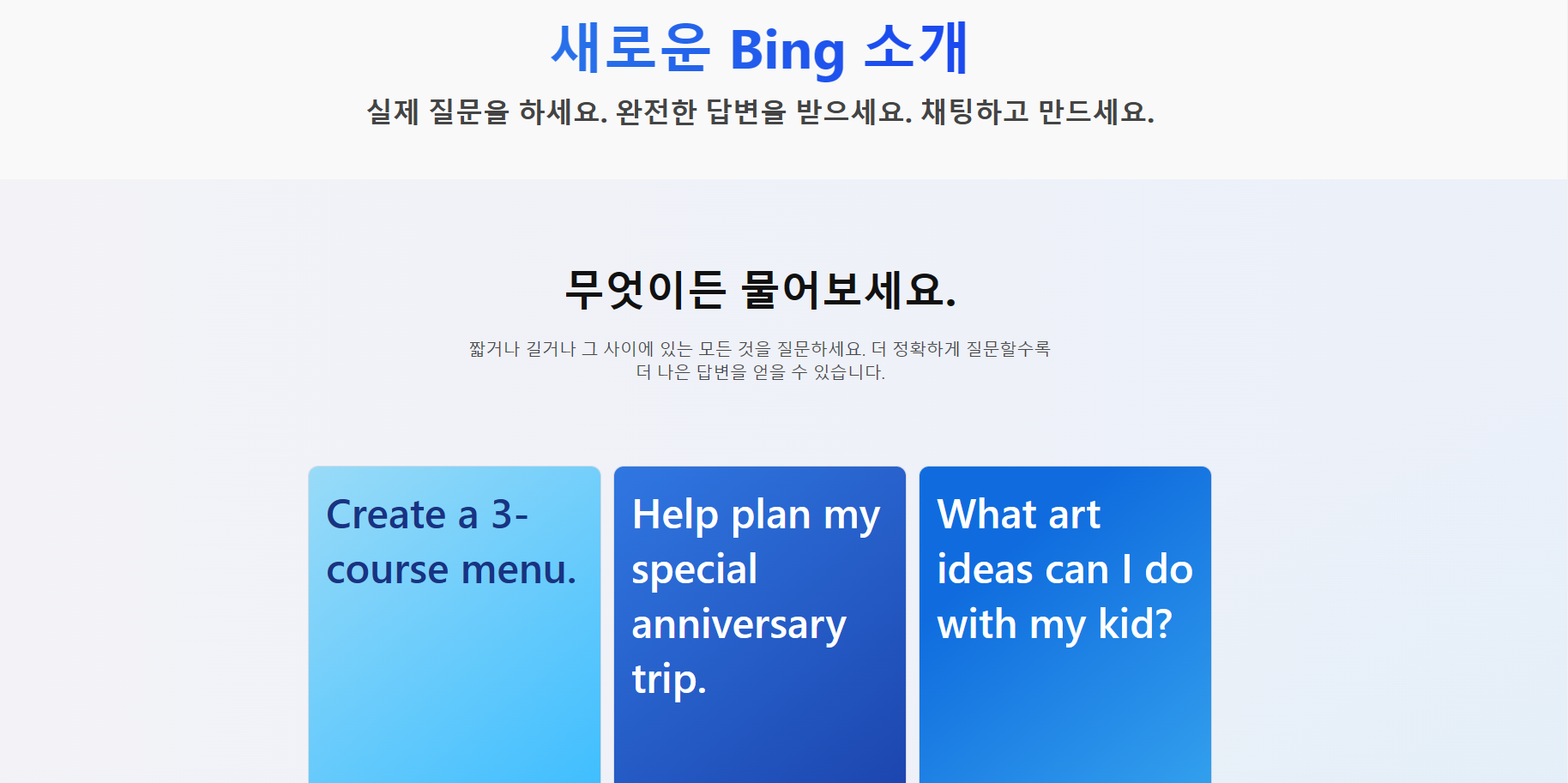 새로운 Bing 소개

실제 질문을 하세요. 완전한 답변을 받으세요. 채팅하고 만드세요.

무엇이든 물어보세요.

짧거나 길거나 그 사이에 있는 모든 것을 질문하세요. 더 정확하게 질문할수록 더 나은 답변을 얻을 수 있습니다.

Create a 3-course menu.

Help plan my special anniversary trip.

What art ideas can I do with my kid?